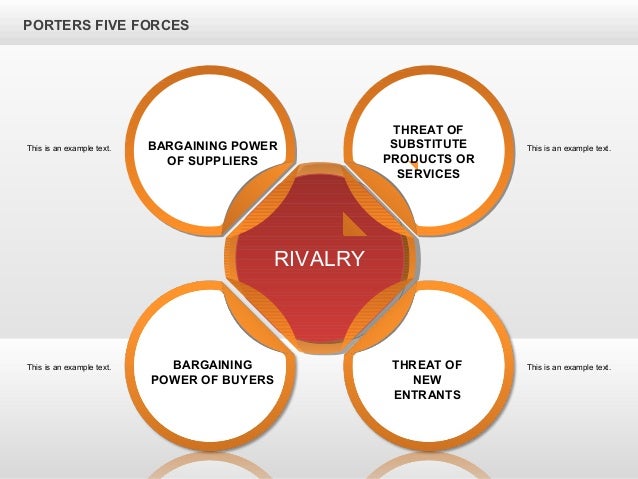 PORTERS FIVE FORCES

This is an example text.

BARGAINING POWER OF SUPPLIERS

THREAT OF SUBSTITUTE PRODUCTS OR SERVICES

This is an example text.

RIVALRY

This is an example text.

BARGAINING POWER OF BUYERS

THREAT OF NEW ENTRANTS

This is an example text.